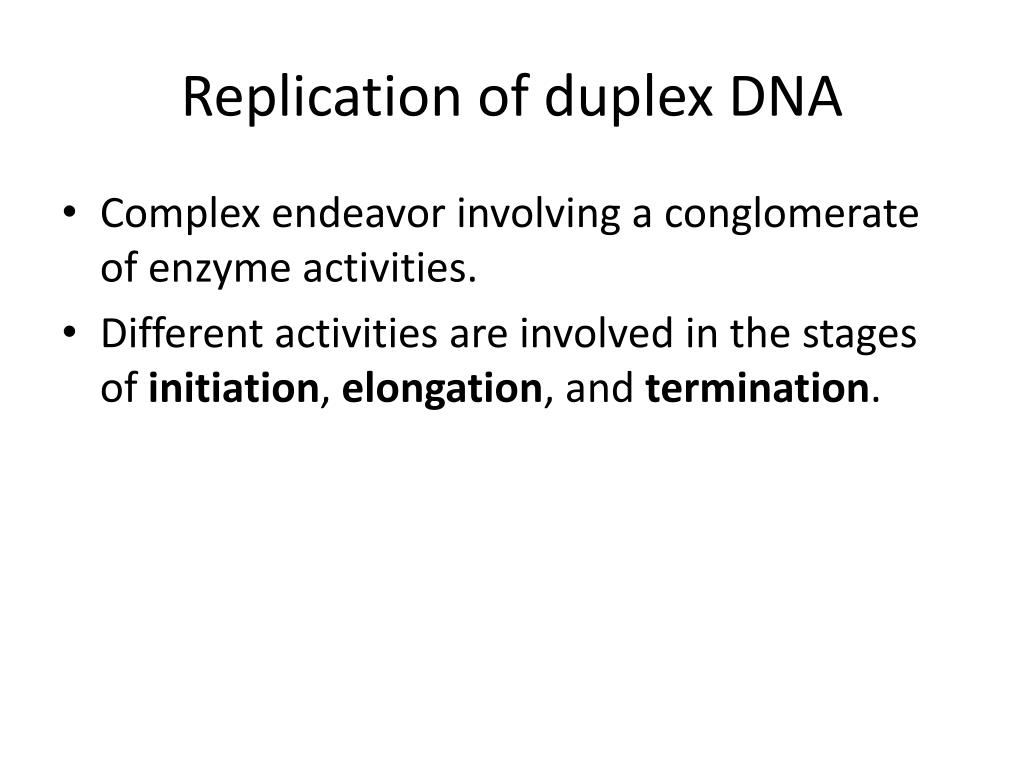 Replication of duplex DNA

• Complex endeavor involving a conglomerate of enzyme activities.

• Different activities are involved in the stages of **initiation**, **elongation**, and **termination**.